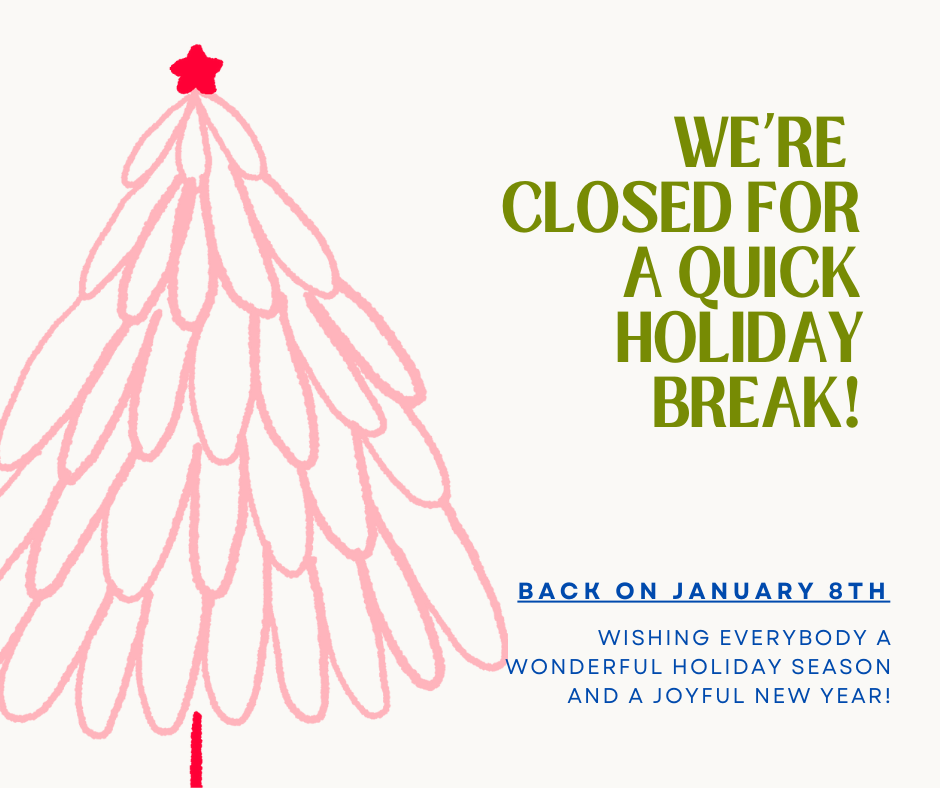 WE'RE CLOSED FOR A QUICK HOLIDAY BREAK!

BACK ON JANUARY 8TH

WISHING EVERYBODY A WONDERFUL HOLIDAY SEASON AND A JOYFUL NEW YEAR!